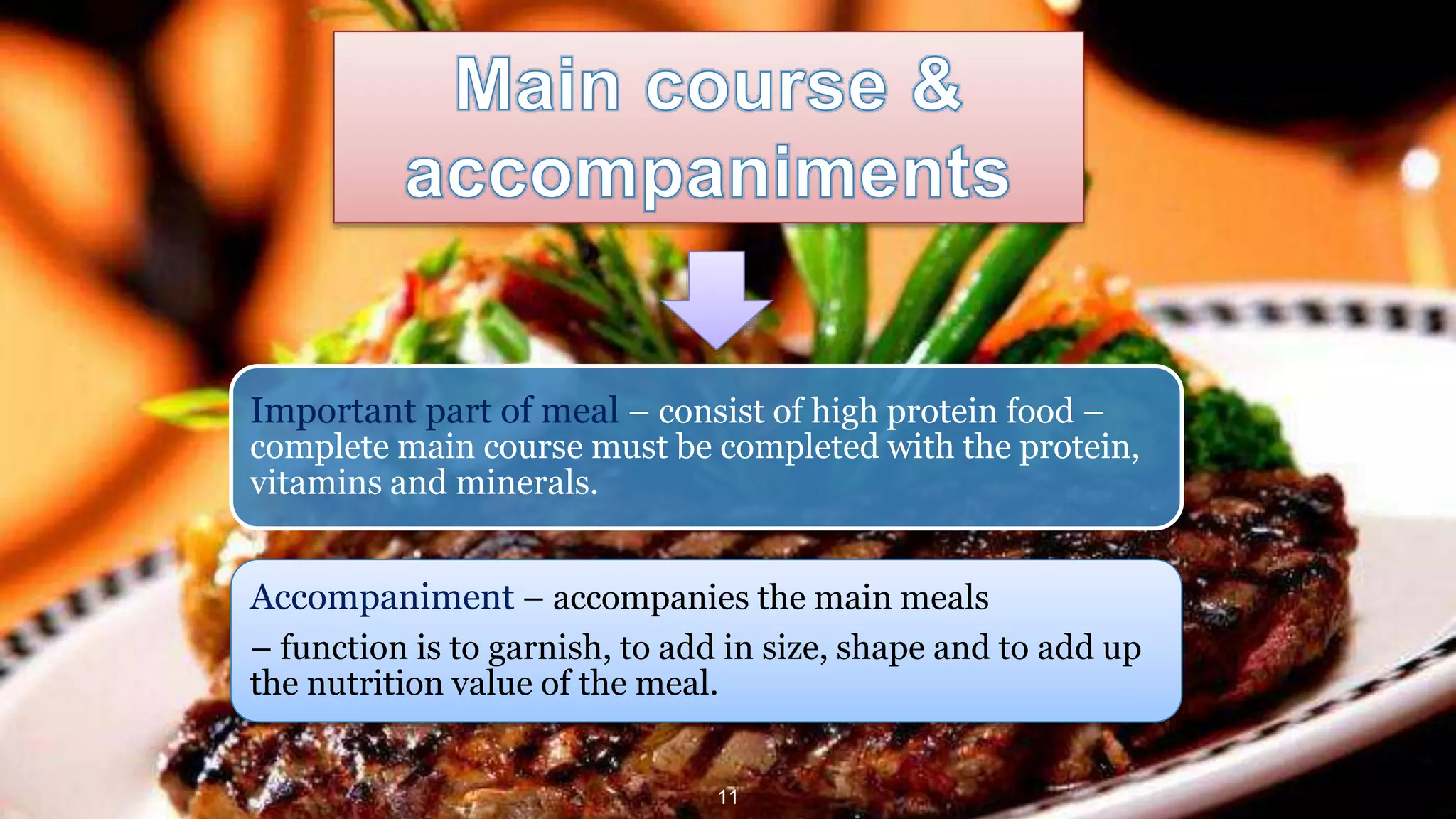 Main course & accompaniments

Important part of meal – consist of high protein food – complete main course must be completed with the protein, vitamins and minerals.

Accompaniment – accompanies the main meals

– function is to garnish, to add in size, shape and to add up the nutrition value of the meal.

11